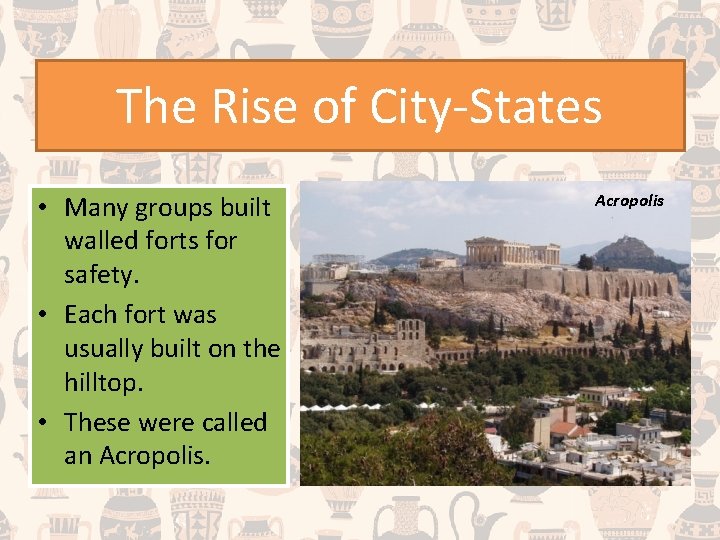 The Rise of City-States

• Many groups built walled forts for safety.
• Each fort was usually built on the hilltop.
• These were called an Acropolis.

Acropolis